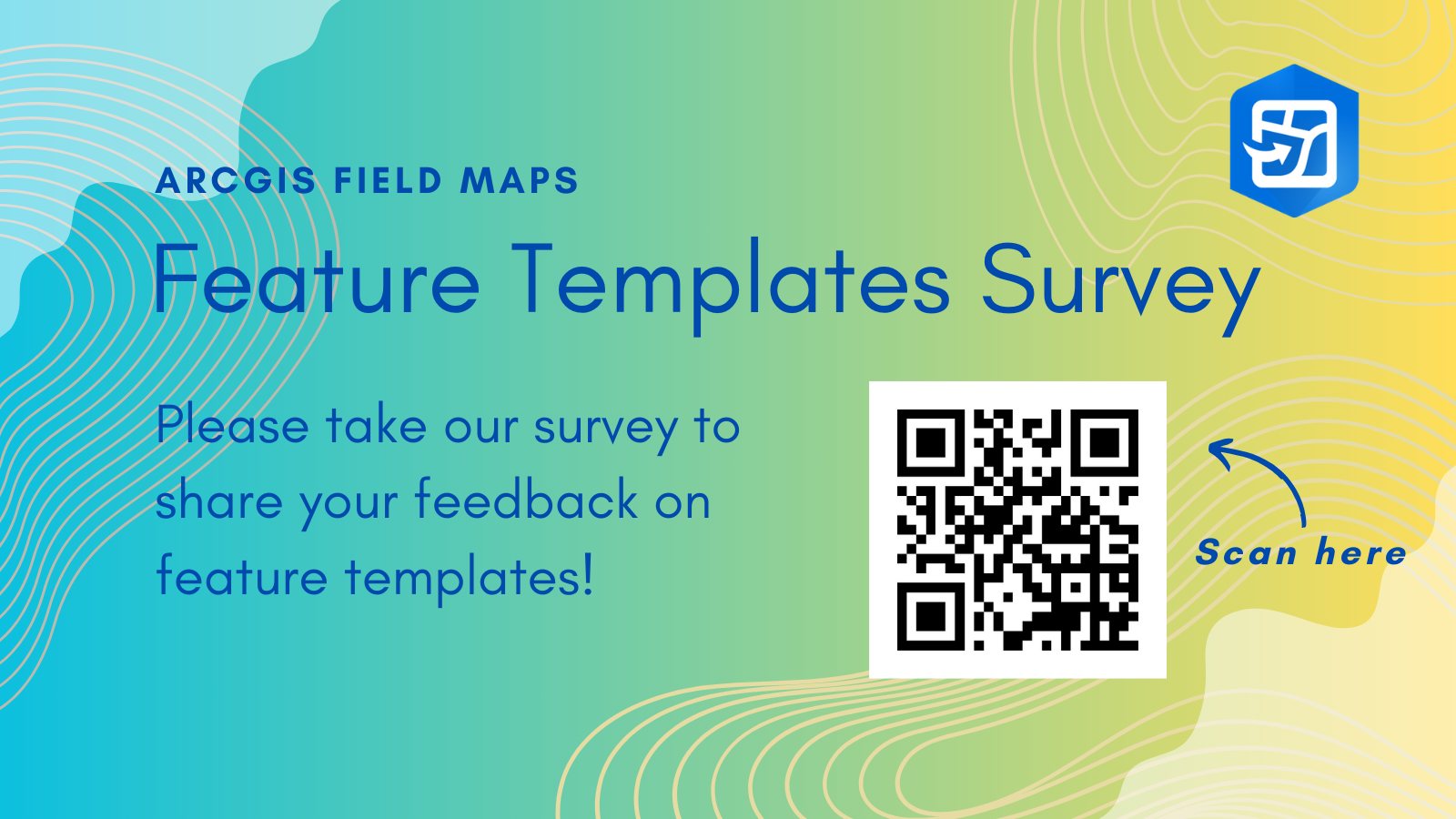 ARCGIS FIELD MAPS

Feature Templates Survey

Please take our survey to share your feedback on feature templates!

Scan here